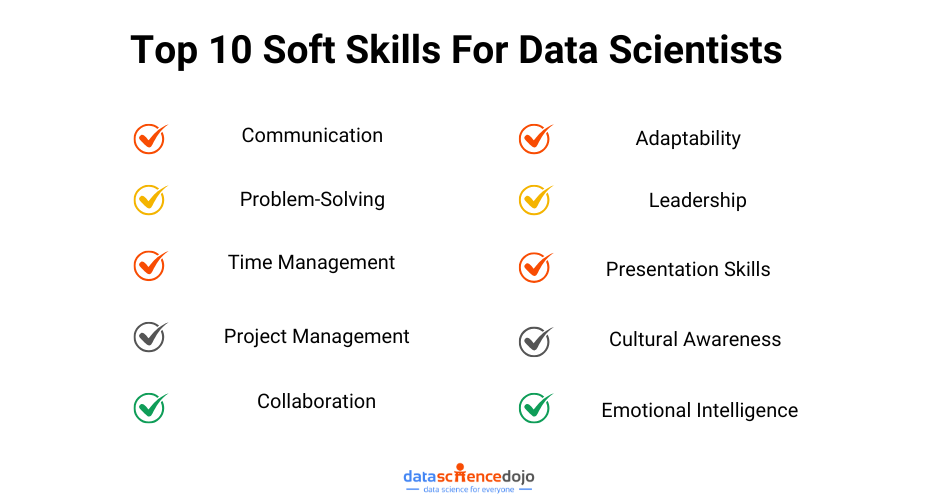 Top 10 Soft Skills For Data Scientists

Communication

Problem-Solving

Time Management

Project Management

Collaboration

Adaptability

Leadership

Presentation Skills

Cultural Awareness

Emotional Intelligence

datasciencedojo
data science for everyone